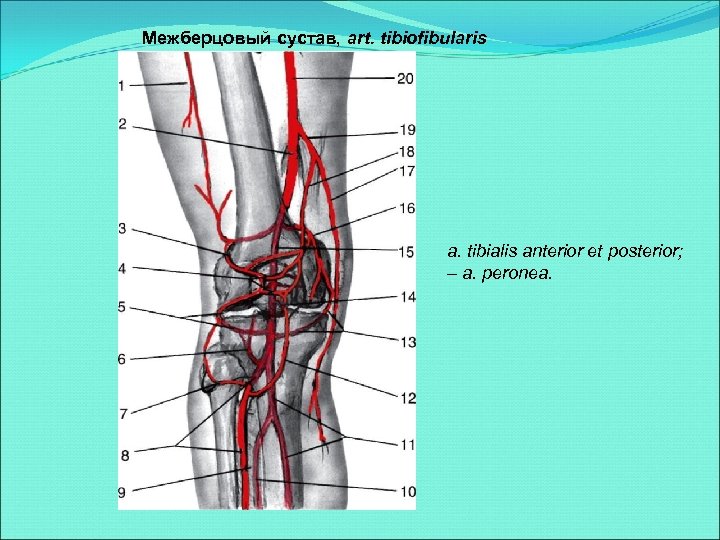 Межберцовый сустав, art. tibiofibularis

1
2
3
4
5
6
7
8
9
20
19
18
17
16
15
14
13
12
11
10

a. tibialis anterior et posterior;
– a. peronea.